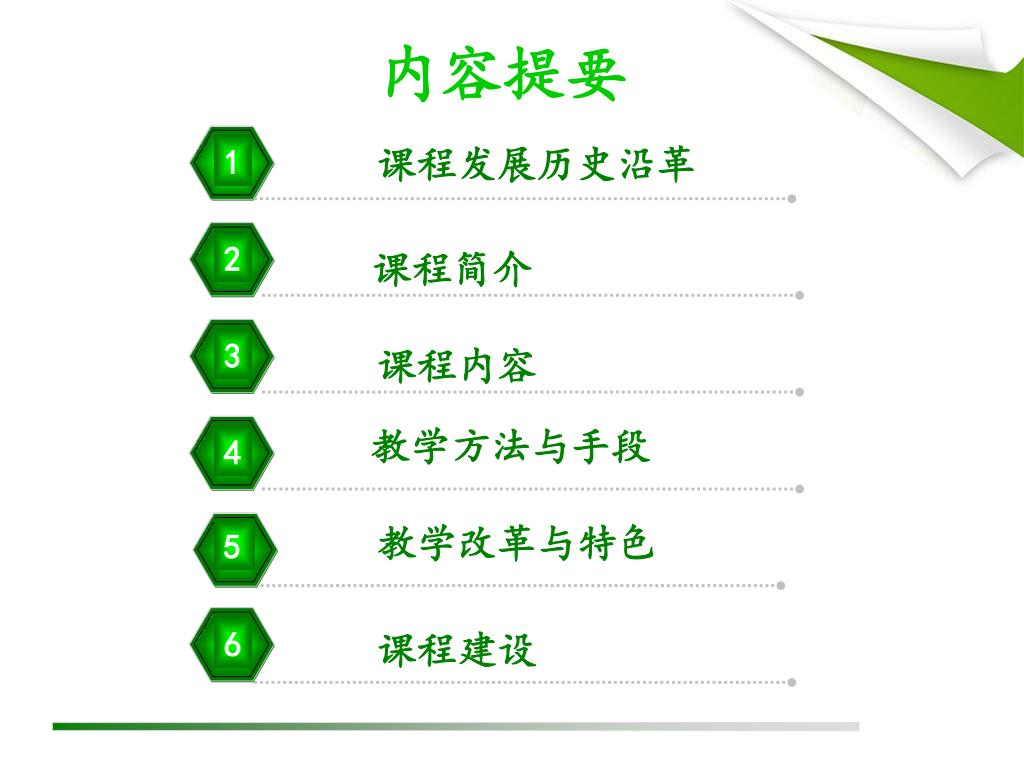 内容提要

1 课程发展历史沿革

2 课程简介

3 课程内容

4 教学方法与手段

5 教学改革与特色

6 课程建设